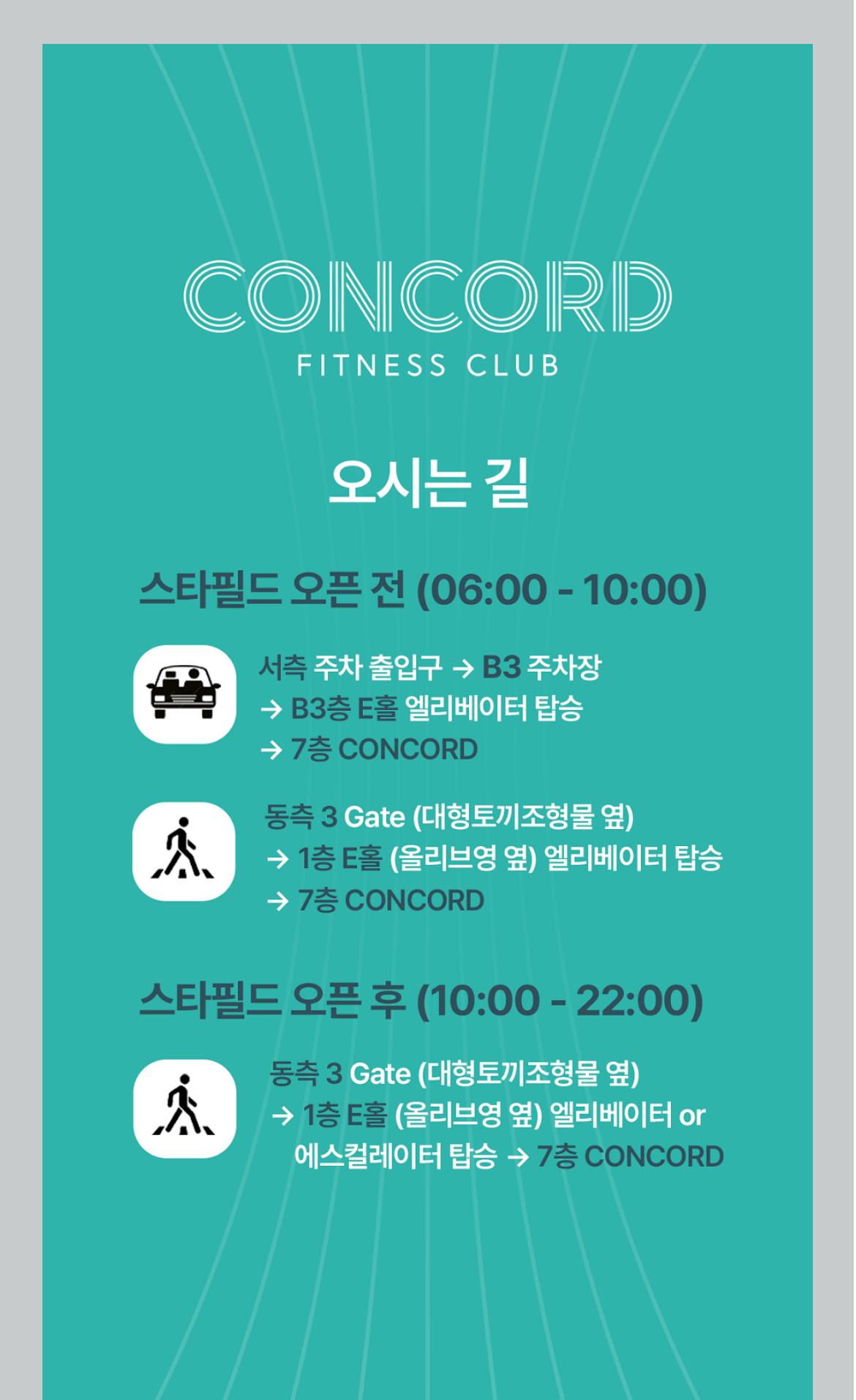 CONCORD
FITNESS CLUB

오시는 길

스타필드 오픈 전 (06:00 - 10:00)

서측 주차 출입구 → B3 주차장
→ B3층 E홀 엘리베이터 탑승
→ 7층 CONCORD

동측 3 Gate (대형토끼조형물 옆)
→ 1층 E홀 (올리브영 옆) 엘리베이터 탑승
→ 7층 CONCORD

스타필드 오픈 후 (10:00 - 22:00)

동측 3 Gate (대형토끼조형물 옆)
→ 1층 E홀 (올리브영 옆) 엘리베이터 or 에스컬레이터 탑승 → 7층 CONCORD